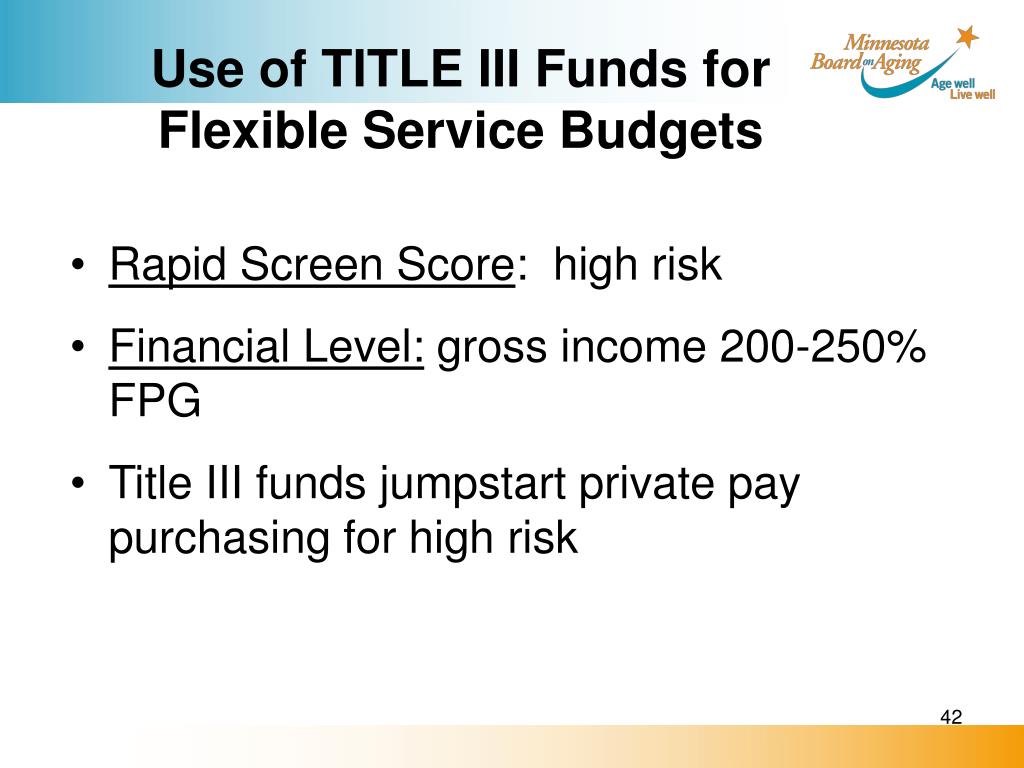 Use of TITLE III Funds for Flexible Service Budgets

Minnesota Board on Aging
Age well
Live well

• Rapid Screen Score: high risk
• Financial Level: gross income 200-250% FPG
• Title III funds jumpstart private pay purchasing for high risk

42